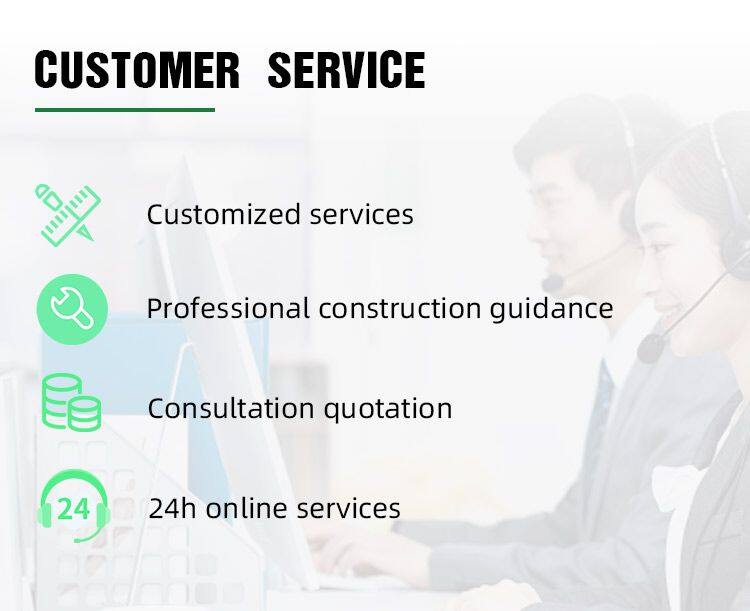 CUSTOMER SERVICE

Customized services

Professional construction guidance

Consultation quotation

24

24h online services